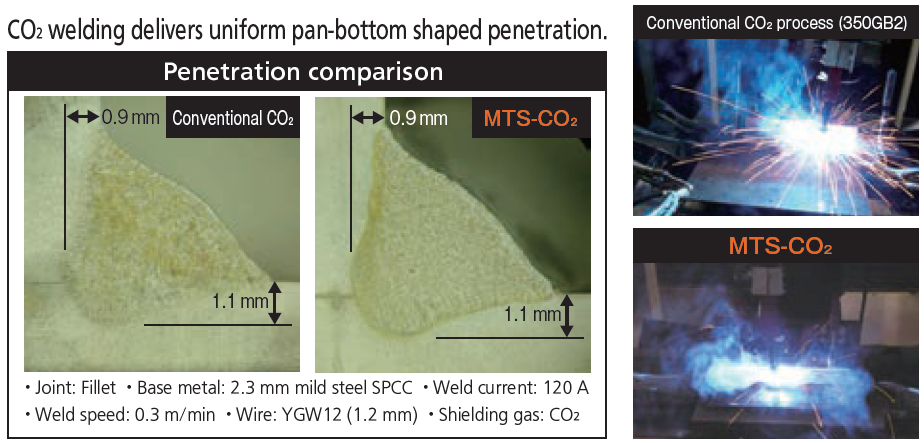 $CO_2$ welding delivers uniform pan-bottom shaped penetration.

Penetration comparison

0.9 mm Conventional $CO_2$

1.1 mm

0.9 mm MTS-$CO_2$

1.1 mm

• Joint: Fillet • Base metal: 2.3 mm mild steel SPCC • Weld current: 120 A
• Weld speed: 0.3 m/min • Wire: YGW12 (1.2 mm) • Shielding gas: $CO_2$

Conventional $CO_2$ process (350GB2)

MTS-$CO_2$